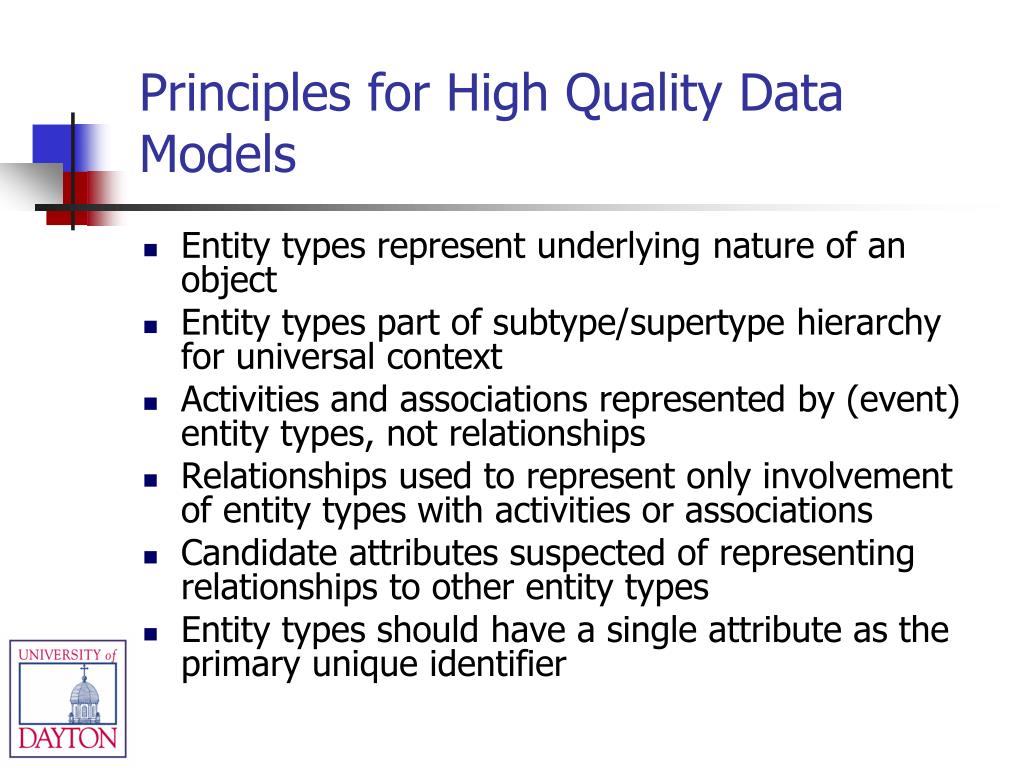 Principles for High Quality Data Models

- Entity types represent underlying nature of an object
- Entity types part of subtype/supertype hierarchy for universal context
- Activities and associations represented by (event) entity types, not relationships
- Relationships used to represent only involvement of entity types with activities or associations
- Candidate attributes suspected of representing relationships to other entity types
- Entity types should have a single attribute as the primary unique identifier

UNIVERSITY of DAYTON